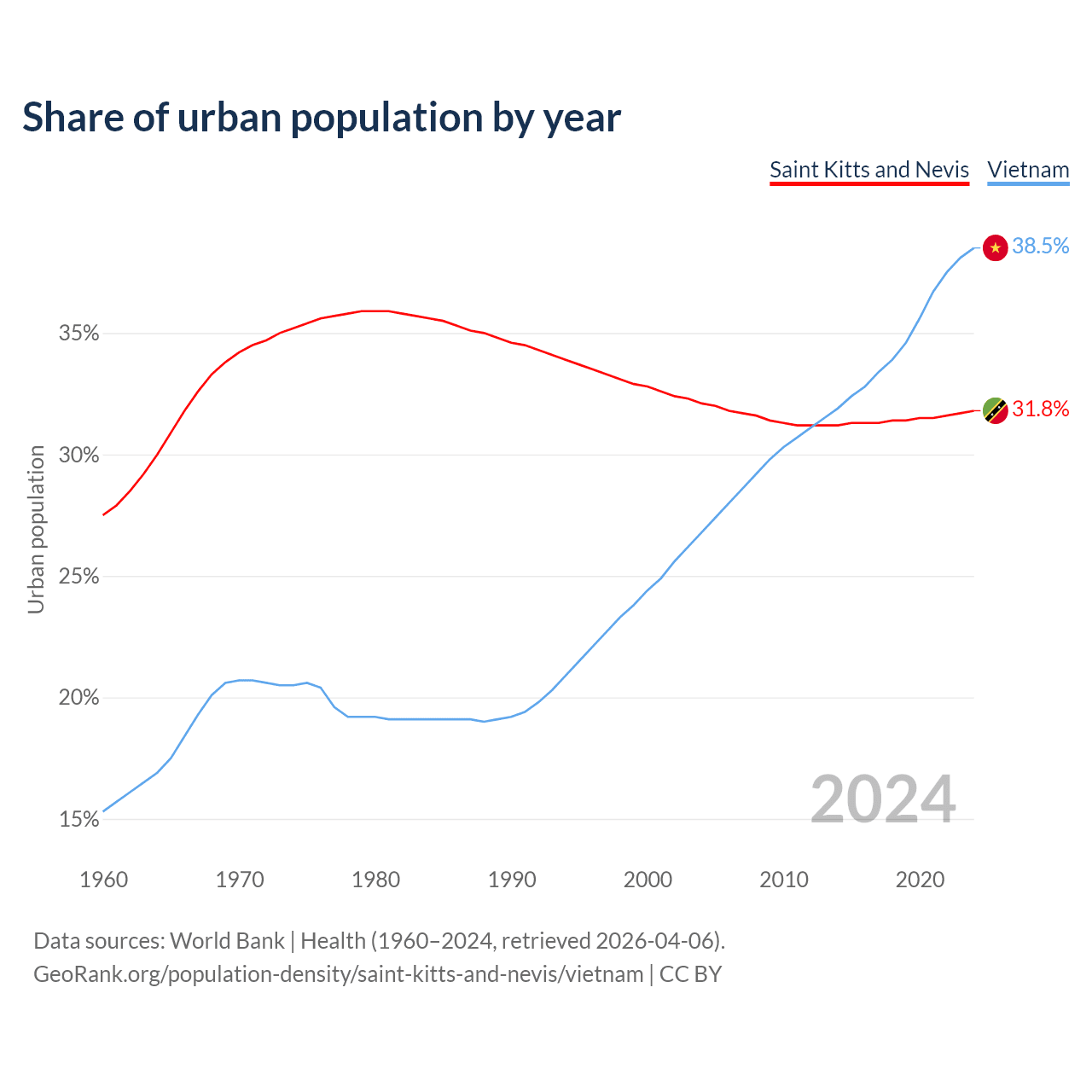 Share of urban population by year

Saint Kitts and Nevis Vietnam

38.5%
31.8%

Urban population

35%
30%
25%
20%
15%

2024

1960 1970 1980 1990 2000 2010 2020

Data sources: World Bank | Health (1960–2024, retrieved 2026-04-06).
GeoRank.org/population-density/saint-kitts-and-nevis/vietnam | CC BY